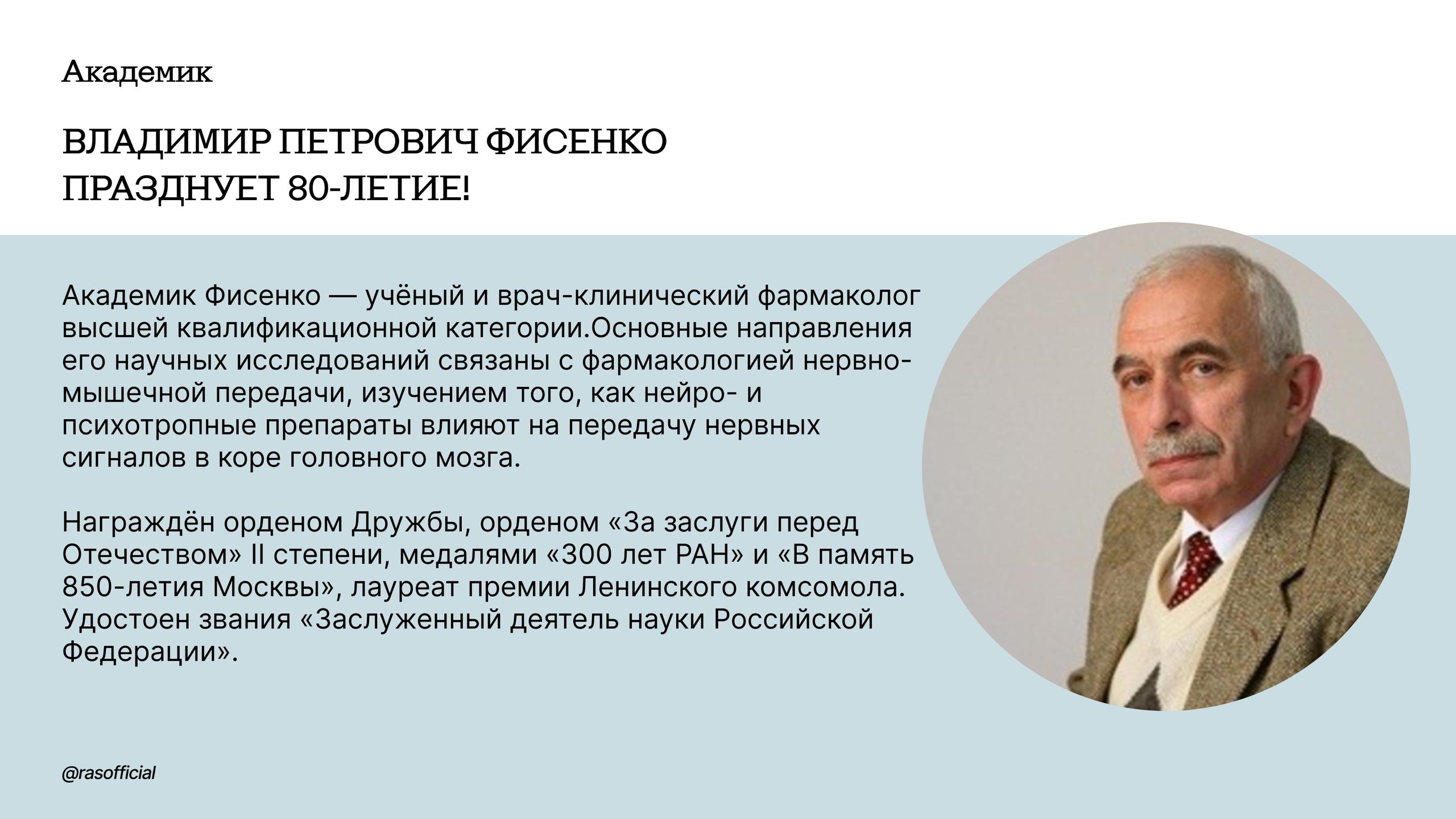 Академик

ВЛАДИМИР ПЕТРОВИЧ ФИСЕНКО ПРАЗДНУЕТ 80-ЛЕТИЕ!

Академик Фисенко — учёный и врач-клинический фармаколог высшей квалификационной категории.Основные направления его научных исследований связаны с фармакологией нервно-мышечной передачи, изучением того, как нейро- и психотропные препараты влияют на передачу нервных сигналов в коре головного мозга.

Награждён орденом Дружбы, орденом «За заслуги перед Отечеством» II степени, медалями «300 лет РАН» и «В память 850-летия Москвы», лауреат премии Ленинского комсомола. Удостоен звания «Заслуженный деятель науки Российской Федерации».

@rasofficial